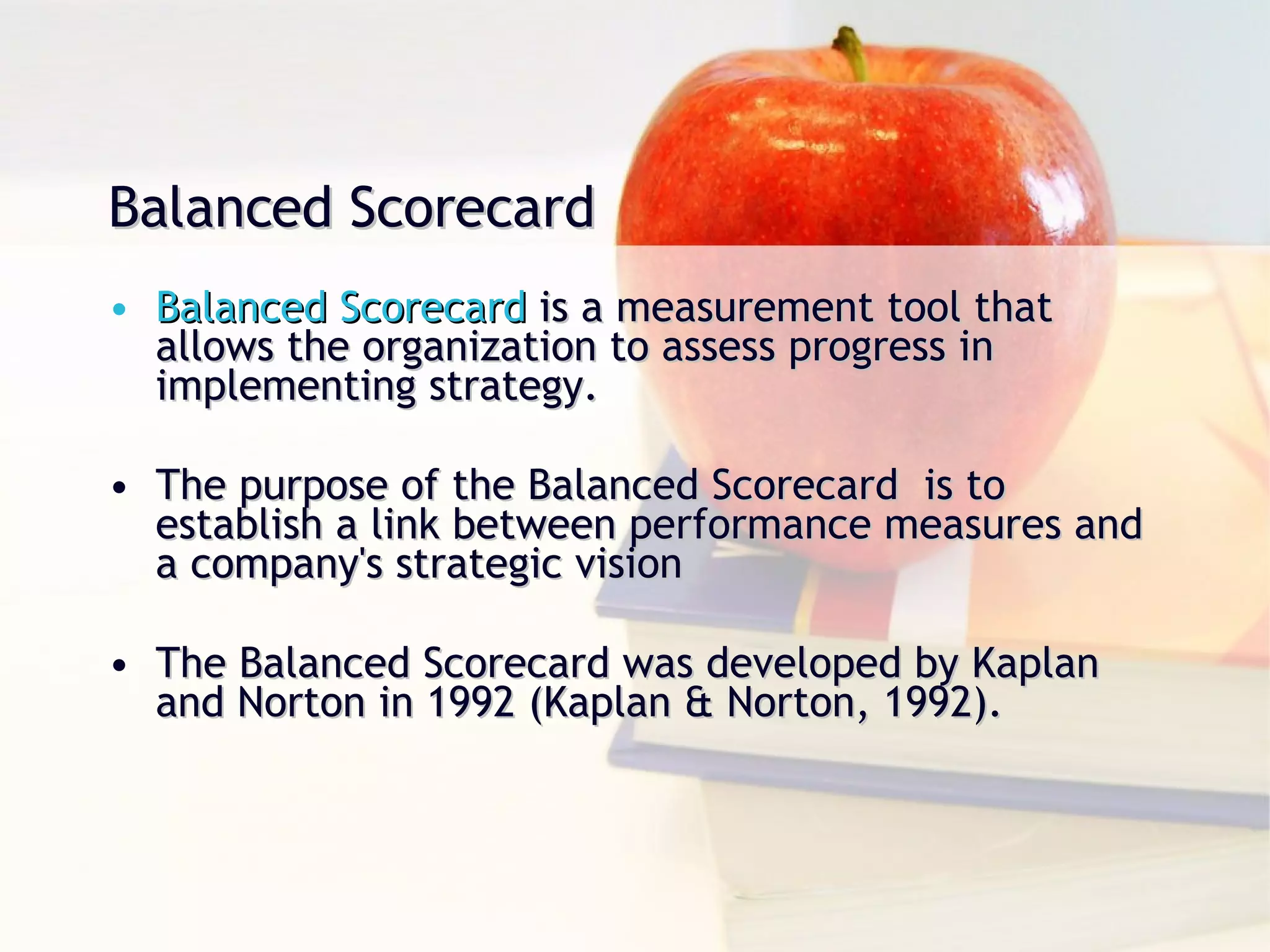 Balanced Scorecard

• Balanced Scorecard is a measurement tool that allows the organization to assess progress in implementing strategy.

• The purpose of the Balanced Scorecard is to establish a link between performance measures and a company's strategic vision

• The Balanced Scorecard was developed by Kaplan and Norton in 1992 (Kaplan & Norton, 1992).